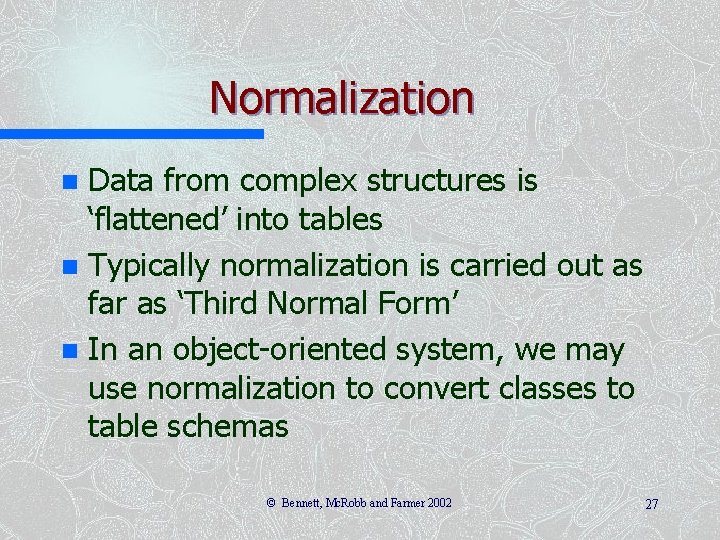 Normalization

Data from complex structures is ‘flattened’ into tables

Typically normalization is carried out as far as ‘Third Normal Form’

In an object-oriented system, we may use normalization to convert classes to table schemas

© Bennett, McRobb and Farmer 2002

27